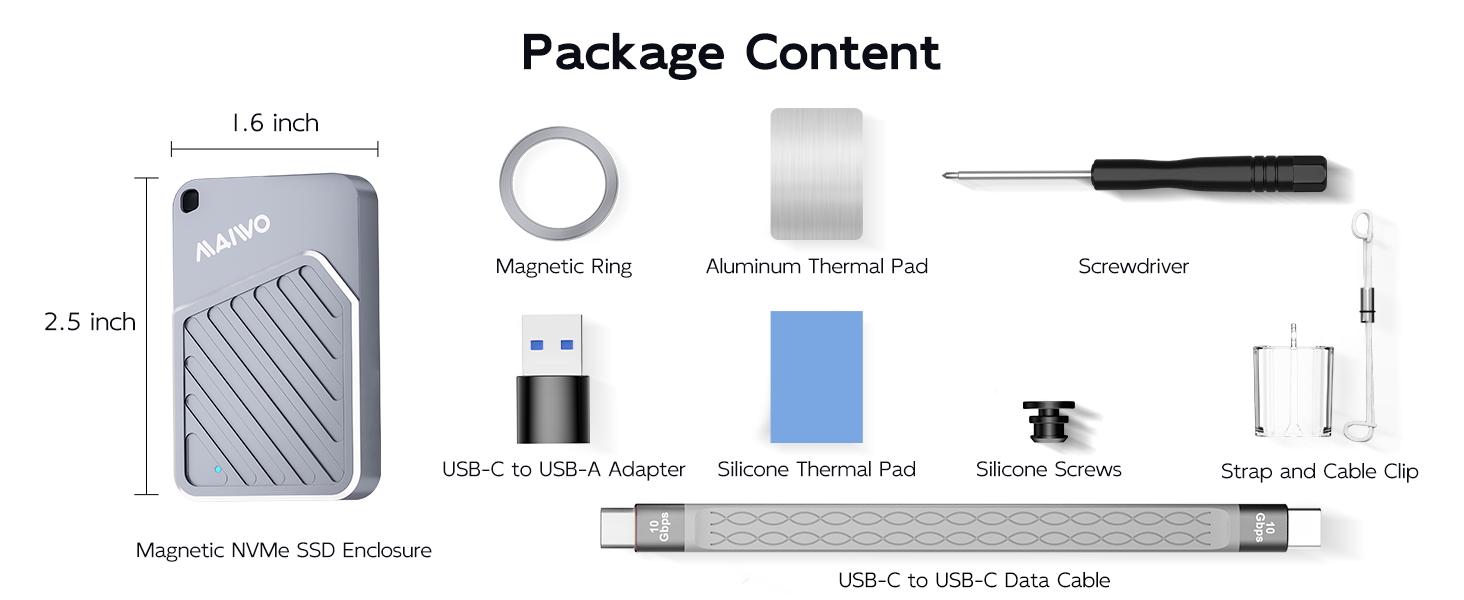 Package Content

1.6 inch

2.5 inch

MAIWO

Magnetic NVMe SSD Enclosure

Magnetic Ring

Aluminum Thermal Pad

Screwdriver

USB-C to USB-A Adapter

Silicone Thermal Pad

Silicone Screws

Strap and Cable Clip

10 Gbps

10 Gbps

USB-C to USB-C Data Cable